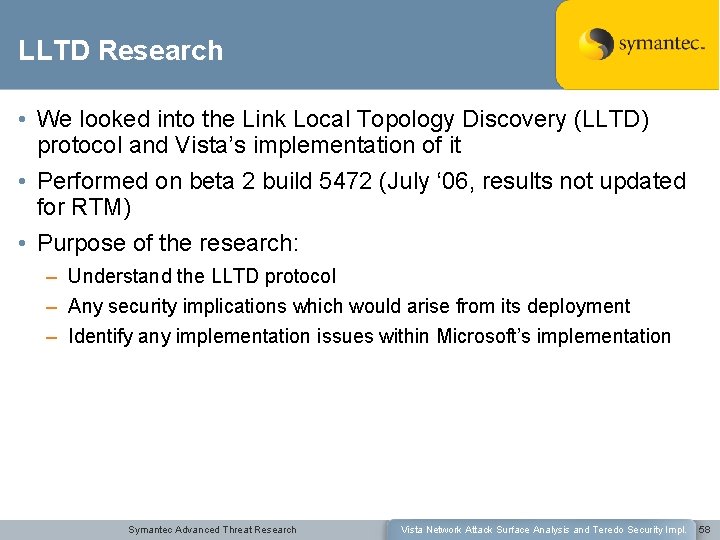 LLTD Research

symantec.

• We looked into the Link Local Topology Discovery (LLTD) protocol and Vista's implementation of it

• Performed on beta 2 build 5472 (July '06, results not updated for RTM)

• Purpose of the research:

– Understand the LLTD protocol

– Any security implications which would arise from its deployment

– Identify any implementation issues within Microsoft's implementation

Symantec Advanced Threat Research

Vista Network Attack Surface Analysis and Teredo Security Impl.

58